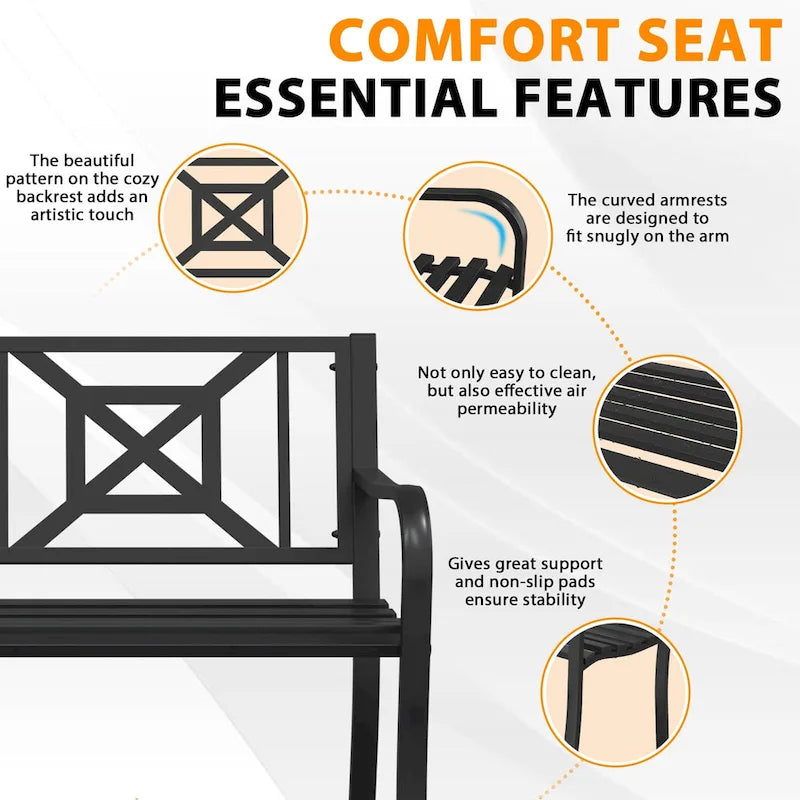 COMFORT SEAT
ESSENTIAL FEATURES

The beautiful pattern on the cozy backrest adds an artistic touch

The curved armrests are designed to fit snugly on the arm

Not only easy to clean, but also effective air permeability

Gives great support and non-slip pads ensure stability